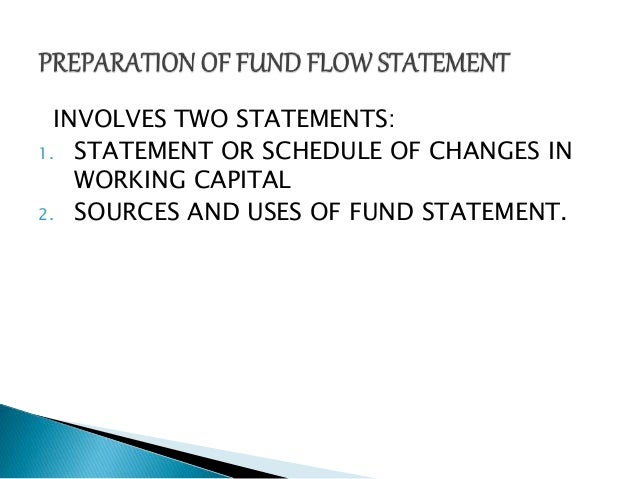 PREPARATION OF FUND FLOW STATEMENT

INVOLVES TWO STATEMENTS:

1. STATEMENT OR SCHEDULE OF CHANGES IN WORKING CAPITAL
2. SOURCES AND USES OF FUND STATEMENT.